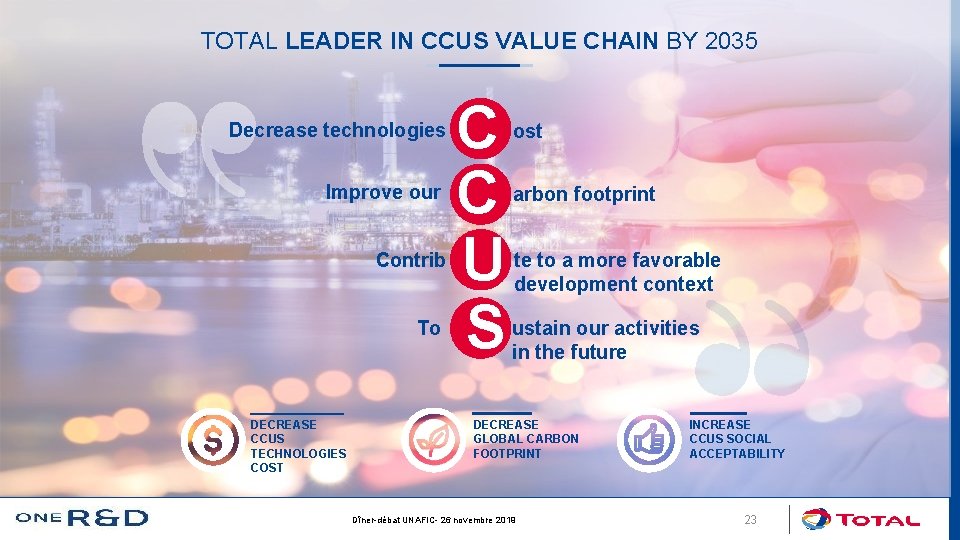 TOTAL LEADER IN CCUS VALUE CHAIN BY 2035

Decrease technologies C ost

Improve our C arbon footprint

Contrib U te to a more favorable development context

To S ustain our activities in the future

DECREASE CCUS TECHNOLOGIES COST

DECREASE GLOBAL CARBON FOOTPRINT

INCREASE CCUS SOCIAL ACCEPTABILITY

ONE R&D

Dîner-débat UNAFIC- 26 novembre 2019

23

TOTAL